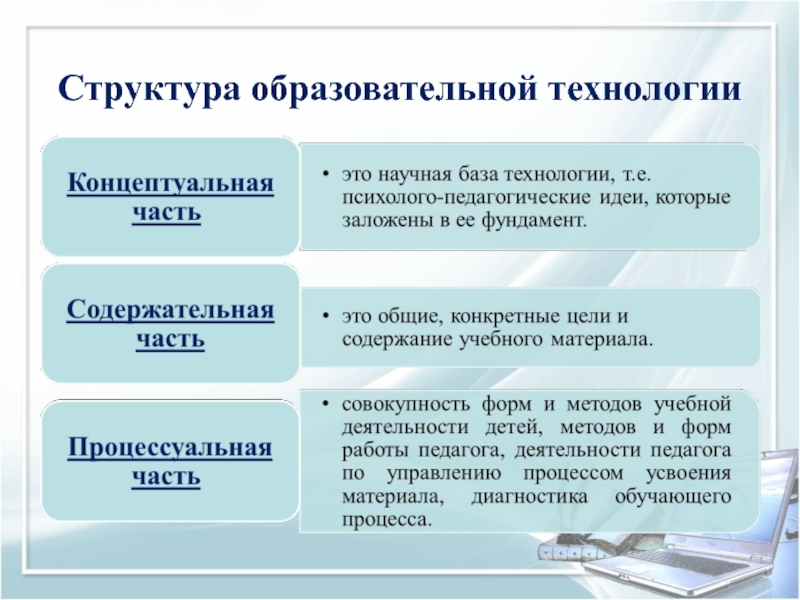 Структура образовательной технологии

Концептуальная часть

• это научная база технологии, т.е. психолого-педагогические идеи, которые заложены в ее фундамент.

Содержательная часть

• это общие, конкретные цели и содержание учебного материала.

Процессуальная часть

• совокупность форм и методов учебной деятельности детей, методов и форм работы педагога, деятельности педагога по управлению процессом усвоения материала, диагностика обучающего процесса.